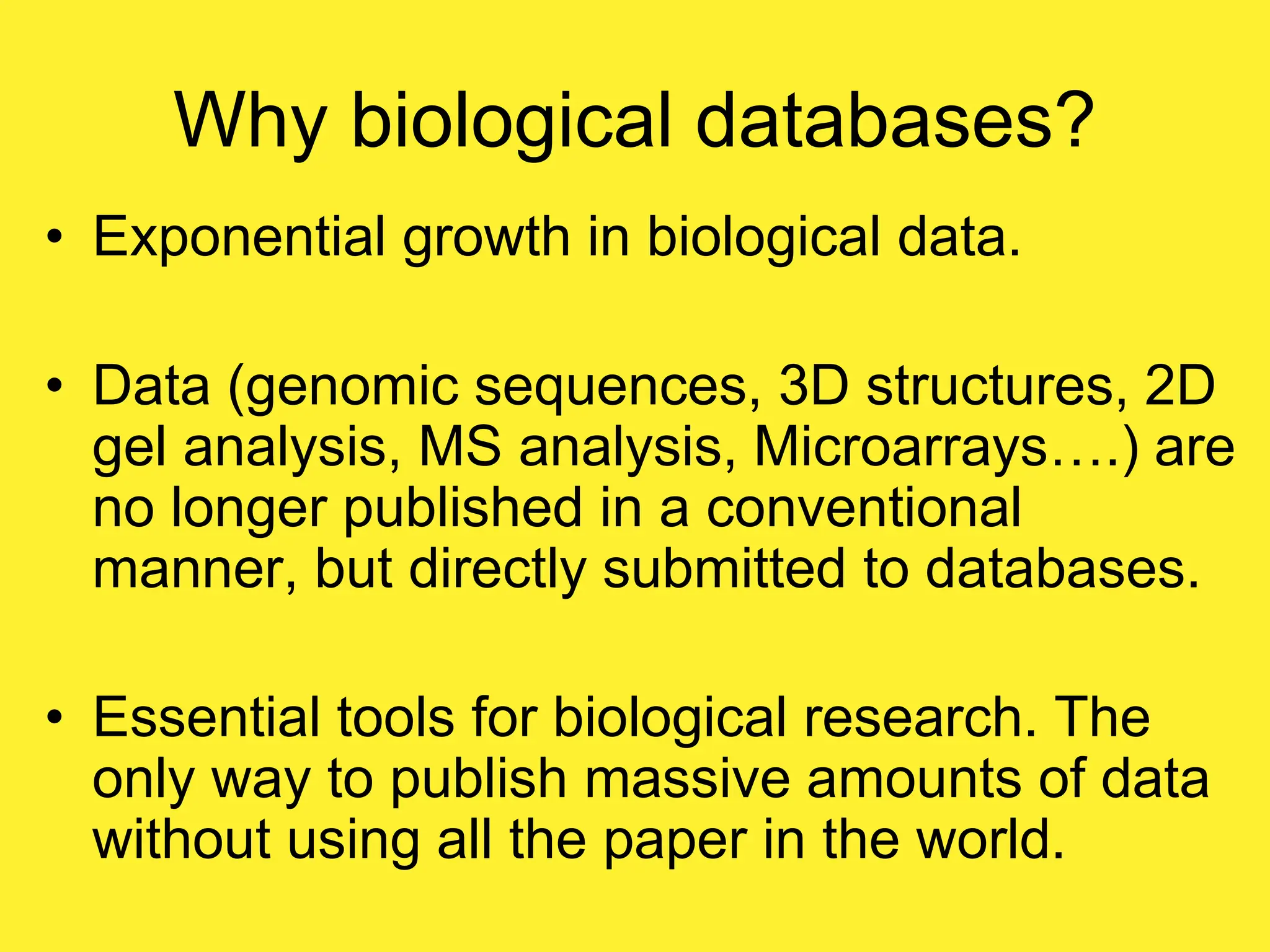 Why biological databases?

• Exponential growth in biological data.

• Data (genomic sequences, 3D structures, 2D gel analysis, MS analysis, Microarrays….) are no longer published in a conventional manner, but directly submitted to databases.

• Essential tools for biological research. The only way to publish massive amounts of data without using all the paper in the world.